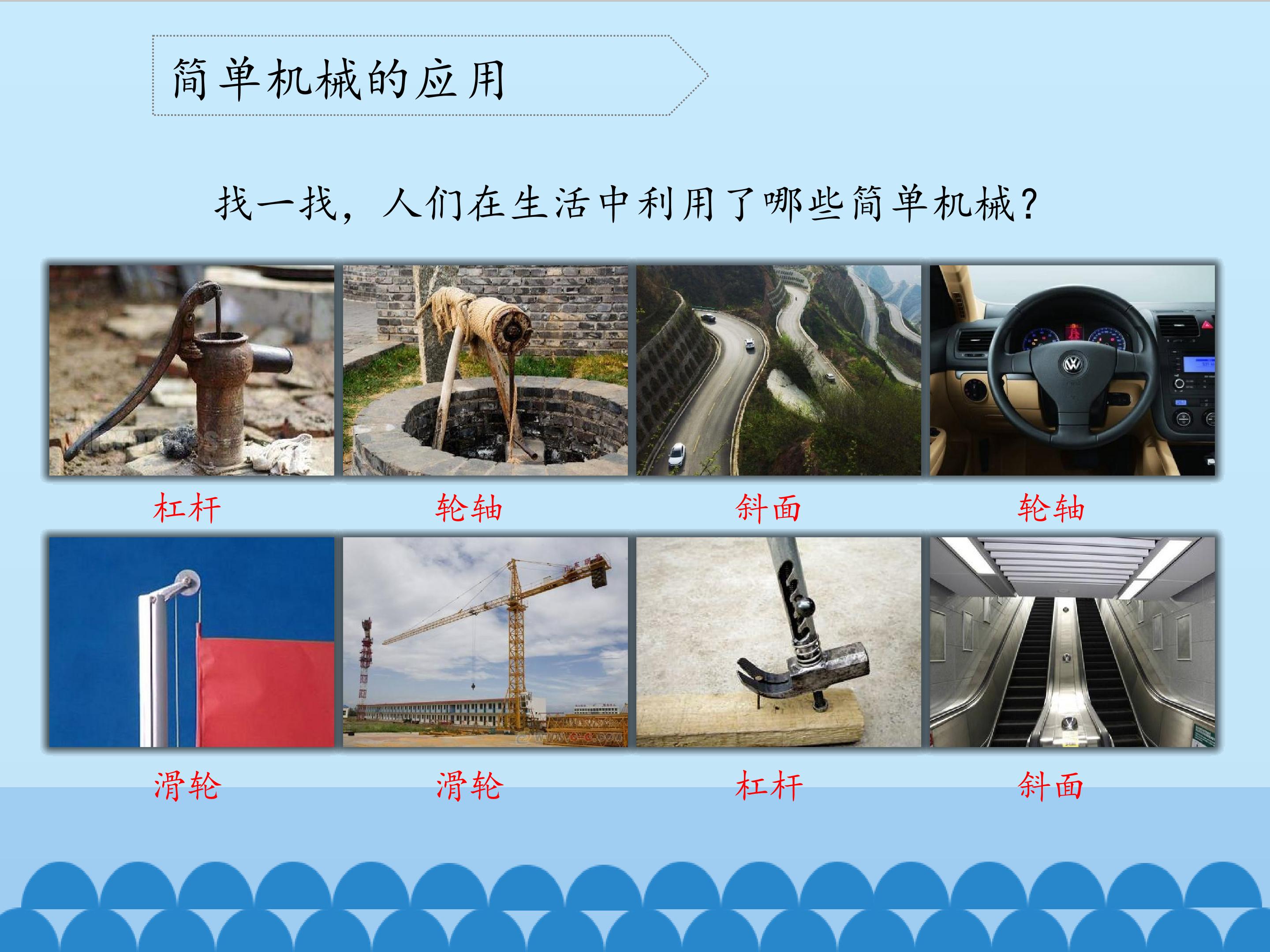 简单机械的应用

找一找，人们在生活中利用了哪些简单机械？

杠杆

轮轴

斜面

轮轴

滑轮

滑轮

杠杆

斜面